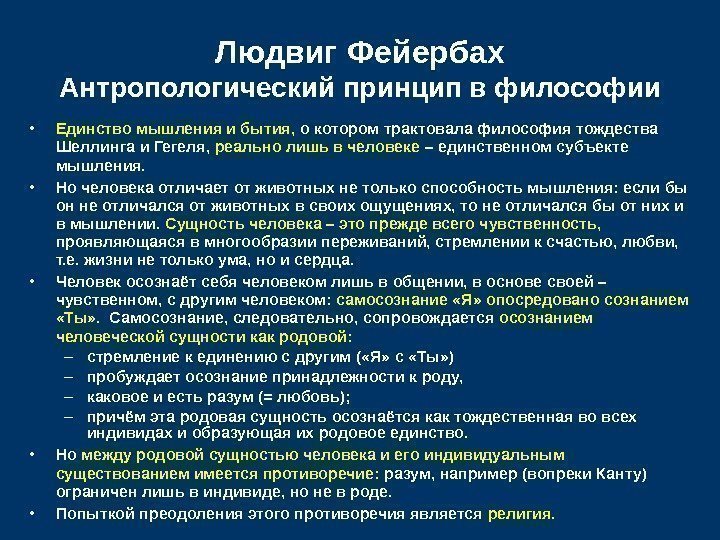 Людвиг Фейербах
Антропологический принцип в философии

• Единство мышления и бытия, о котором трактовала философия тождества Шеллинга и Гегеля, реально лишь в человеке – единственном субъекте мышления.
• Но человека отличает от животных не только способность мышления: если бы он не отличался от животных в своих ощущениях, то не отличался бы от них и в мышлении. Сущность человека – это прежде всего чувственность, проявляющаяся в многообразии переживаний, стремлении к счастью, любви, т.е. жизни не только ума, но и сердца.
• Человек осознаёт себя человеком лишь в общении, в основе своей – чувственном, с другим человеком: самосознание «Я» опосредовано сознанием «Ты». Самосознание, следовательно, сопровождается осознанием человеческой сущности как родовой:
– стремление к единению с другим («Я» с «Ты»)
– пробуждает осознание принадлежности к роду,
– каковое и есть разум (= любовь);
– причём эта родовая сущность осознаётся как тождественная во всех индивидах и образующая их родовое единство.
• Но между родовой сущностью человека и его индивидуальным существованием имеется противоречие: разум, например (вопреки Канту) ограничен лишь в индивиде, но не в роде.
• Попыткой преодоления этого противоречия является религия.